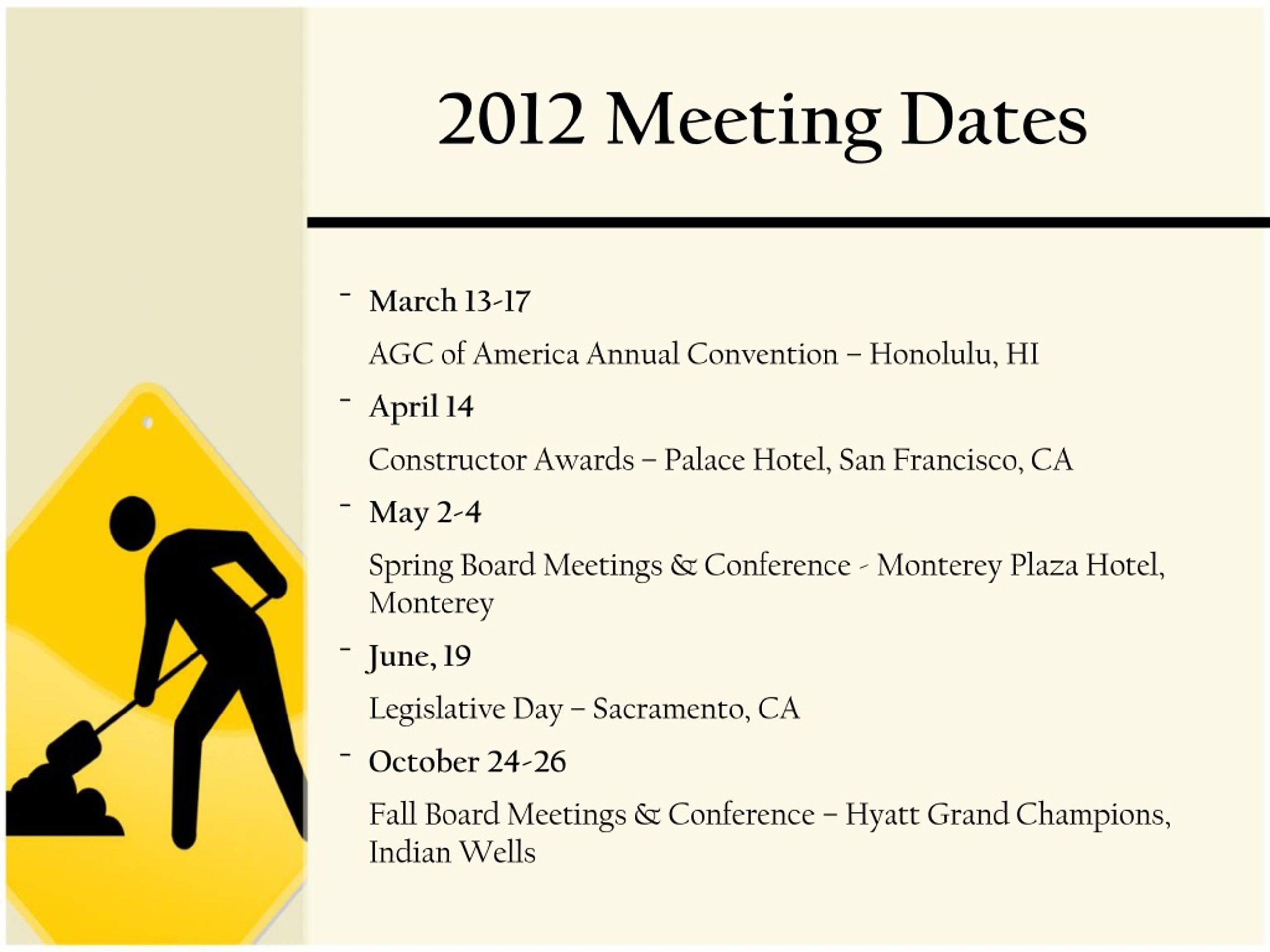 2012 Meeting Dates

- March 13-17

AGC of America Annual Convention – Honolulu, HI

- April 14

Constructor Awards – Palace Hotel, San Francisco, CA

- May 2-4

Spring Board Meetings & Conference - Monterey Plaza Hotel, Monterey

- June, 19

Legislative Day – Sacramento, CA

- October 24-26

Fall Board Meetings & Conference – Hyatt Grand Champions, Indian Wells